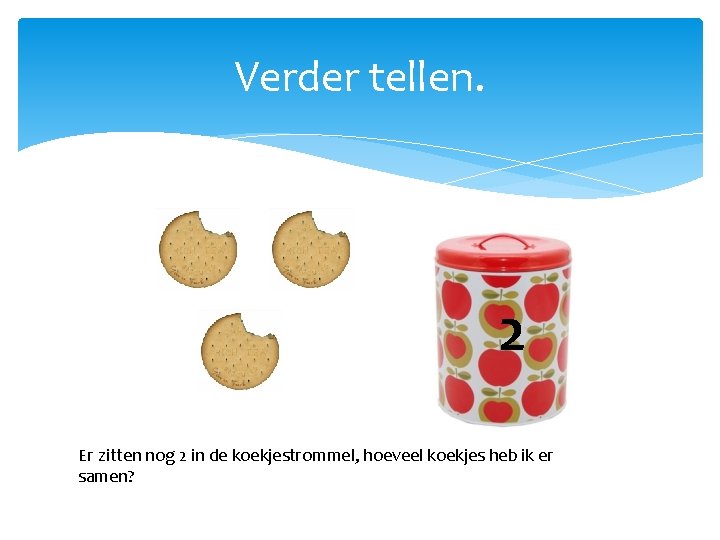 Verder tellen.

2

Er zitten nog 2 in de koekjestrommel, hoeveel koekjes heb ik er samen?